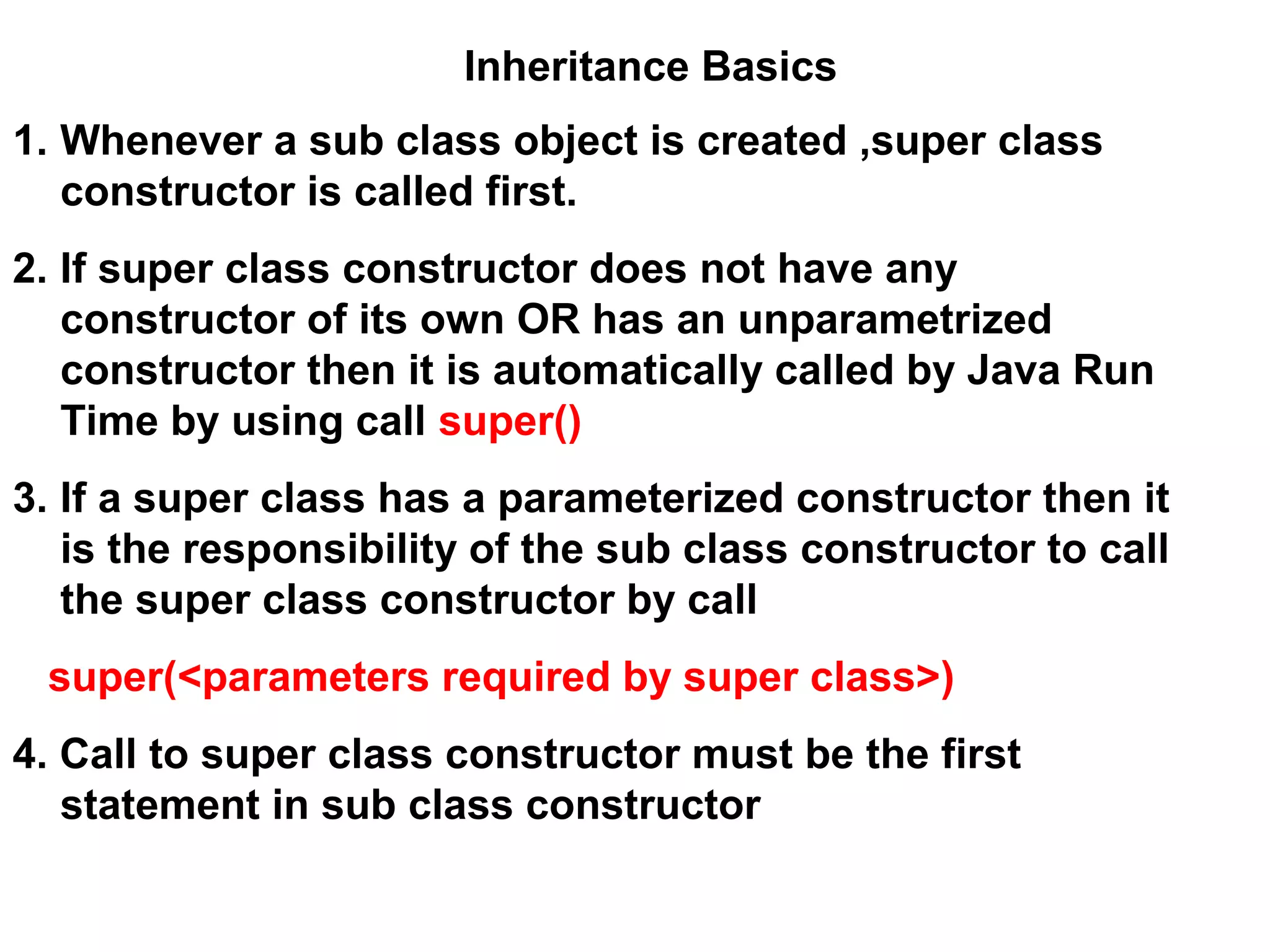 Inheritance Basics

1. Whenever a sub class object is created ,super class constructor is called first.

2. If super class constructor does not have any constructor of its own OR has an unparametrized constructor then it is automatically called by Java Run Time by using call super()

3. If a super class has a parameterized constructor then it is the responsibility of the sub class constructor to call the super class constructor by call

super(<parameters required by super class>)

4. Call to super class constructor must be the first statement in sub class constructor